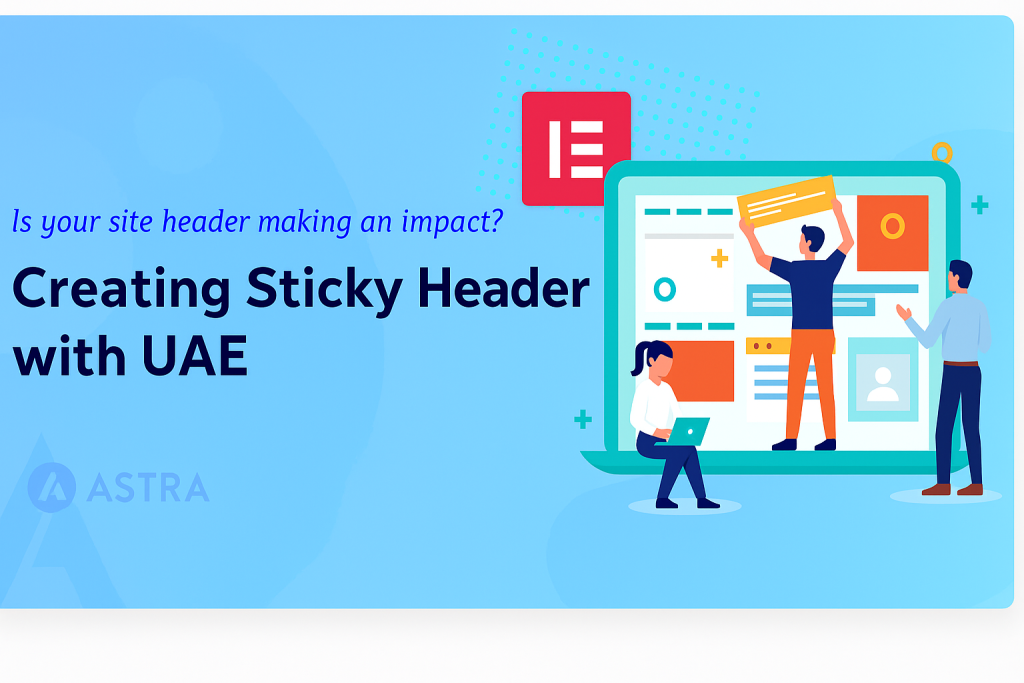 Is your site header making an impact?

Creating Sticky Header with UAE

ASTRA